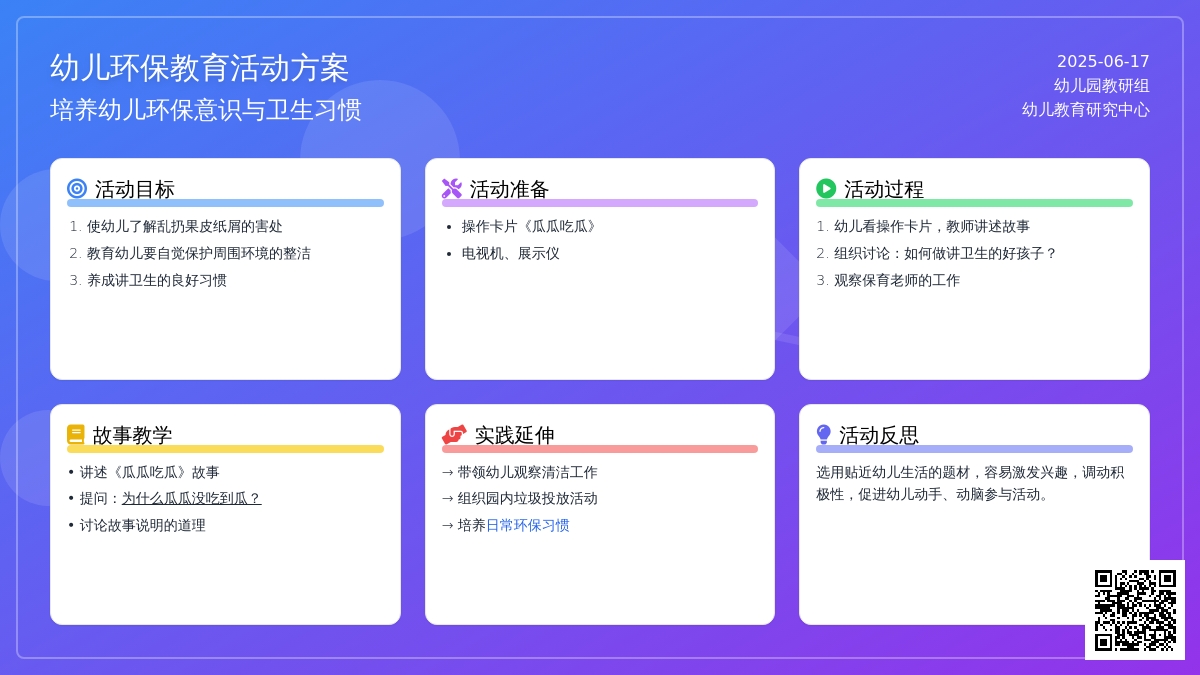 幼儿环保教育活动方案
培养幼儿环保意识与卫生习惯

2025-06-17
幼儿园教研组
幼儿教育研究中心

活动目标
1. 使幼儿了解乱扔果皮纸屑的害处
2. 教育幼儿要自觉保护周围环境的整洁
3. 养成讲卫生的良好习惯

活动准备
• 操作卡片《瓜瓜吃瓜》
• 电视机、展示仪

活动过程
1. 幼儿看操作卡片，教师讲述故事
2. 组织讨论：如何做讲卫生的好孩子？
3. 观察保育老师的工作

故事教学
• 讲述《瓜瓜吃瓜》故事
• 提问：为什么瓜瓜没吃到瓜？
• 讨论故事说明的道理

实践延伸
→ 带领幼儿观察清洁工作
→ 组织园内垃圾投放活动
→ 培养日常环保习惯

活动反思
选用贴近幼儿生活的题材，容易激发兴趣，调动积极性，促进幼儿动手、动脑参与活动。